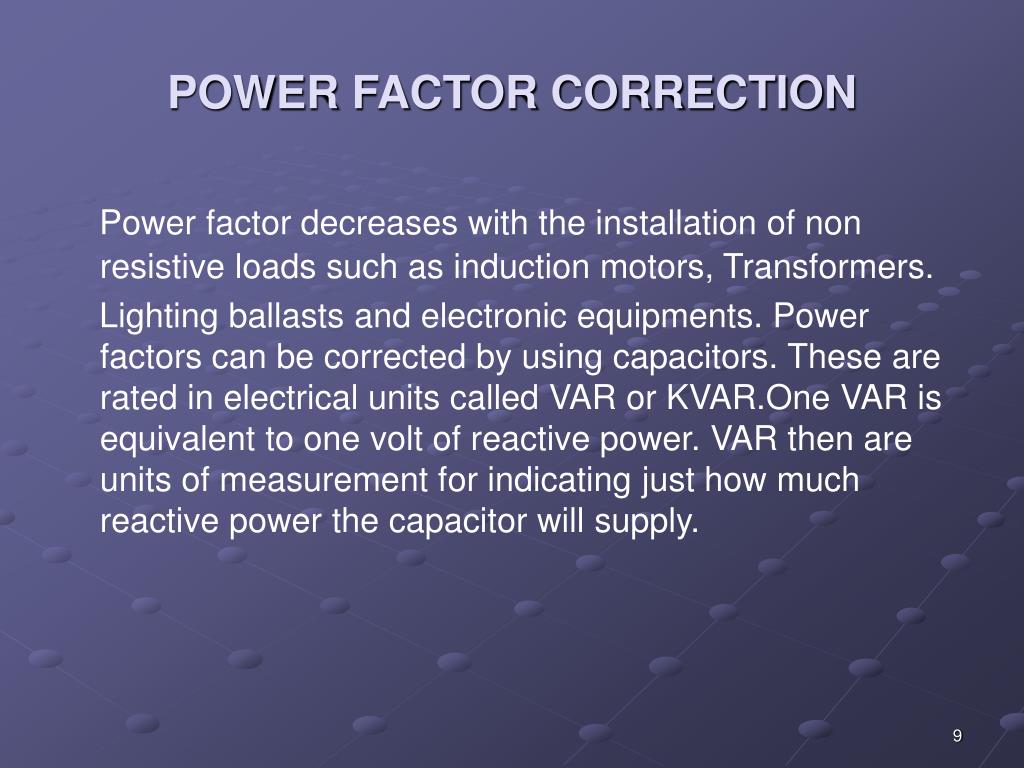 POWER FACTOR CORRECTION

Power factor decreases with the installation of non resistive loads such as induction motors, Transformers.

Lighting ballasts and electronic equipments. Power factors can be corrected by using capacitors. These are rated in electrical units called VAR or KVAR.One VAR is equivalent to one volt of reactive power. VAR then are units of measurement for indicating just how much reactive power the capacitor will supply.

9